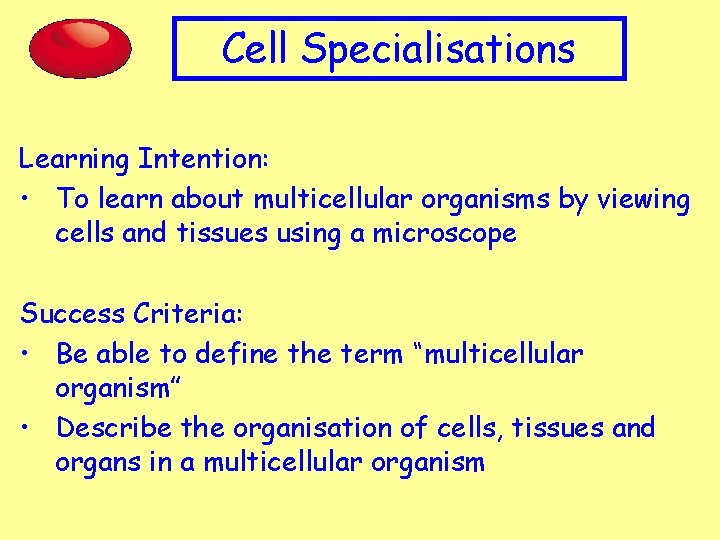 Cell Specialisations

Learning Intention:

• To learn about multicellular organisms by viewing cells and tissues using a microscope

Success Criteria:

• Be able to define the term “multicellular organism”

• Describe the organisation of cells, tissues and organs in a multicellular organism